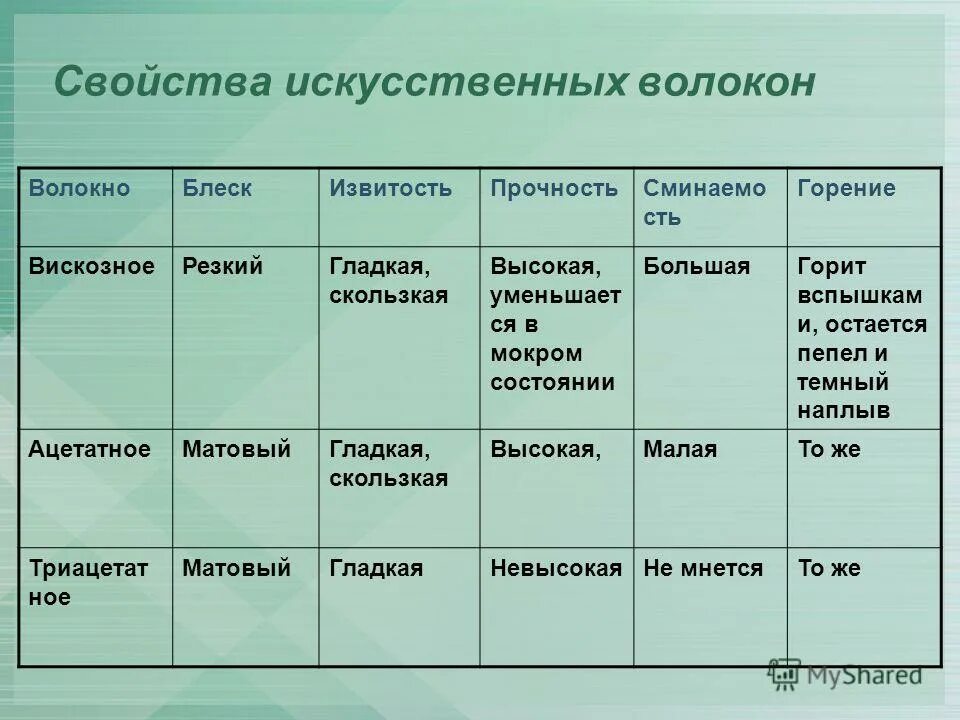 Свойства искусственных волокон

| Волокно | Блеск | Извитость | Прочность | Сминаемость | Горение |
|---|---|---|---|---|---|
| Вискозное | Резкий | Гладкая, скользкая | Высокая, уменьшается в мокром состоянии | Большая | Горит вспышками, остается пепел и темный наплыв |
| Ацетатное | Матовый | Гладкая, скользкая | Высокая, | Малая | То же |
| Триацетатное | Матовый | Гладкая | Невысокая | Не мнется | То же |

MyShared